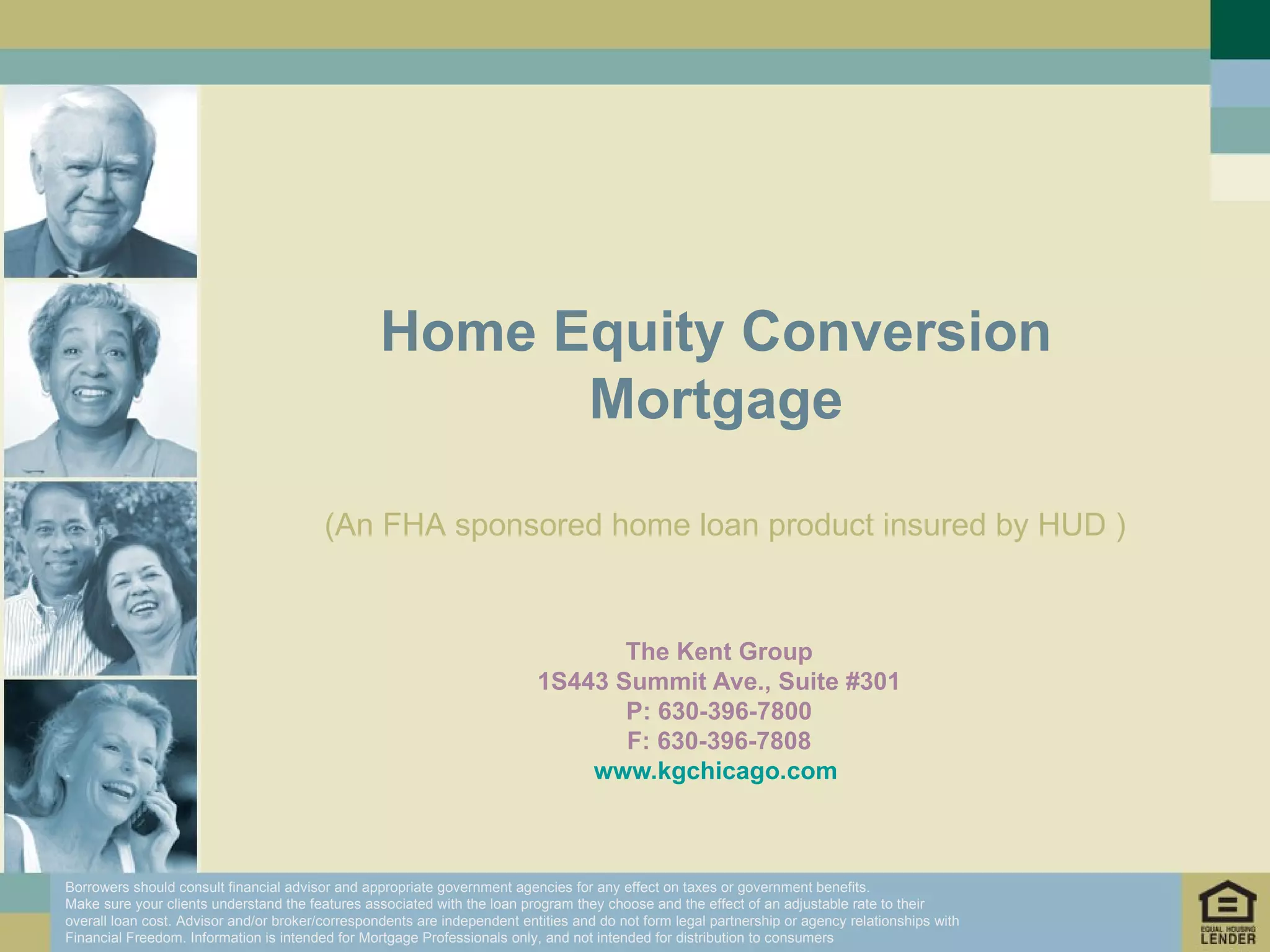 Home Equity Conversion Mortgage

(An FHA sponsored home loan product insured by HUD )

The Kent Group
1S443 Summit Ave., Suite #301
P: 630-396-7800
F: 630-396-7808
www.kgchicago.com

Borrowers should consult financial advisor and appropriate government agencies for any effect on taxes or government benefits.
Make sure your clients understand the features associated with the loan program they choose and the effect of an adjustable rate to their overall loan cost. Advisor and/or broker/correspondents are independent entities and do not form legal partnership or agency relationships with Financial Freedom. Information is intended for Mortgage Professionals only, and not intended for distribution to consumers

EQUAL HOUSING LENDER